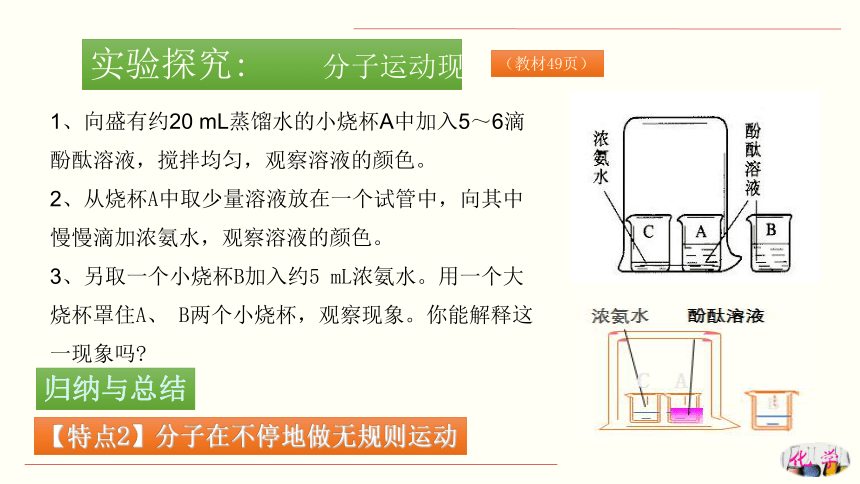 实验探究：　　分子运动现

（教材49页）

1、向盛有约20 mL蒸馏水的小烧杯A中加入5～6滴酚酞溶液，搅拌均匀，观察溶液的颜色。

2、从烧杯A中取少量溶液放在一个试管中，向其中慢慢滴加浓氨水，观察溶液的颜色。

3、另取一个小烧杯B加入约5 mL浓氨水。用一个大烧杯罩住A、 B两个小烧杯，观察现象。你能解释这一现象吗?

浓氨水

酚酞溶液

C

A

B

浓氨水

酚酞溶液

C

A

归纳与总结

【特点2】分子在不停地做无规则运动

化学